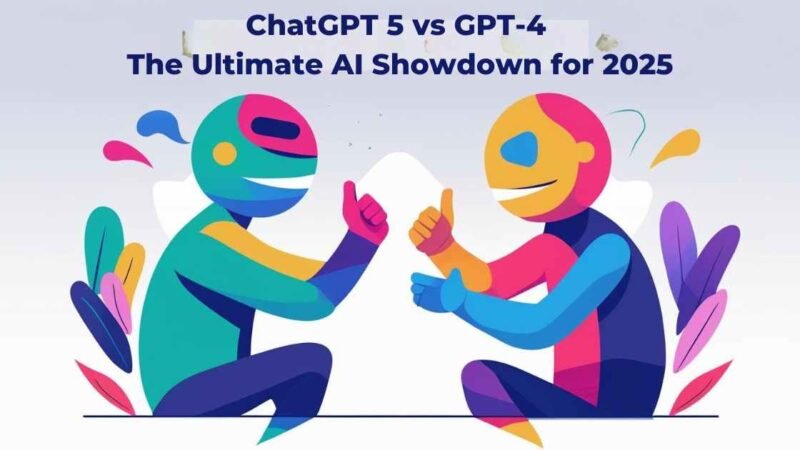 ChatGPT 5 vs GPT-4
The Ultimate AI Showdown for 2025